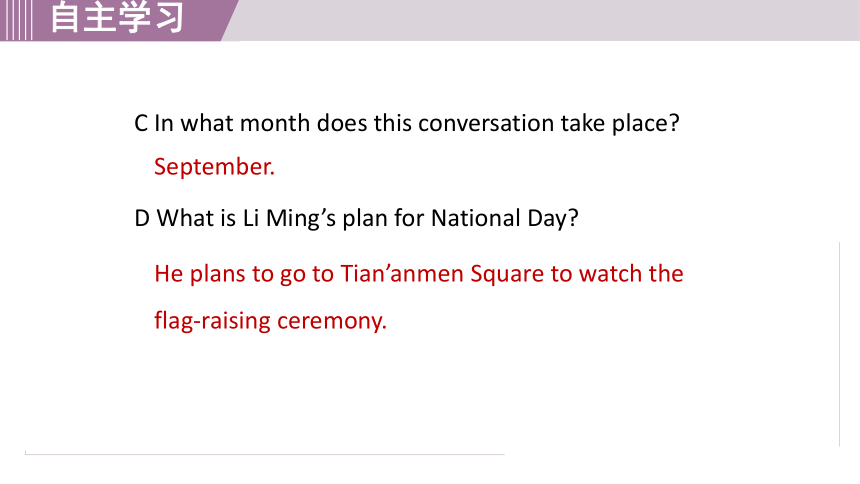 自主学习

C In what month does this conversation take place?

September.

D What is Li Ming’s plan for National Day?

He plans to go to Tian’anmen Square to watch the flag-raising ceremony.